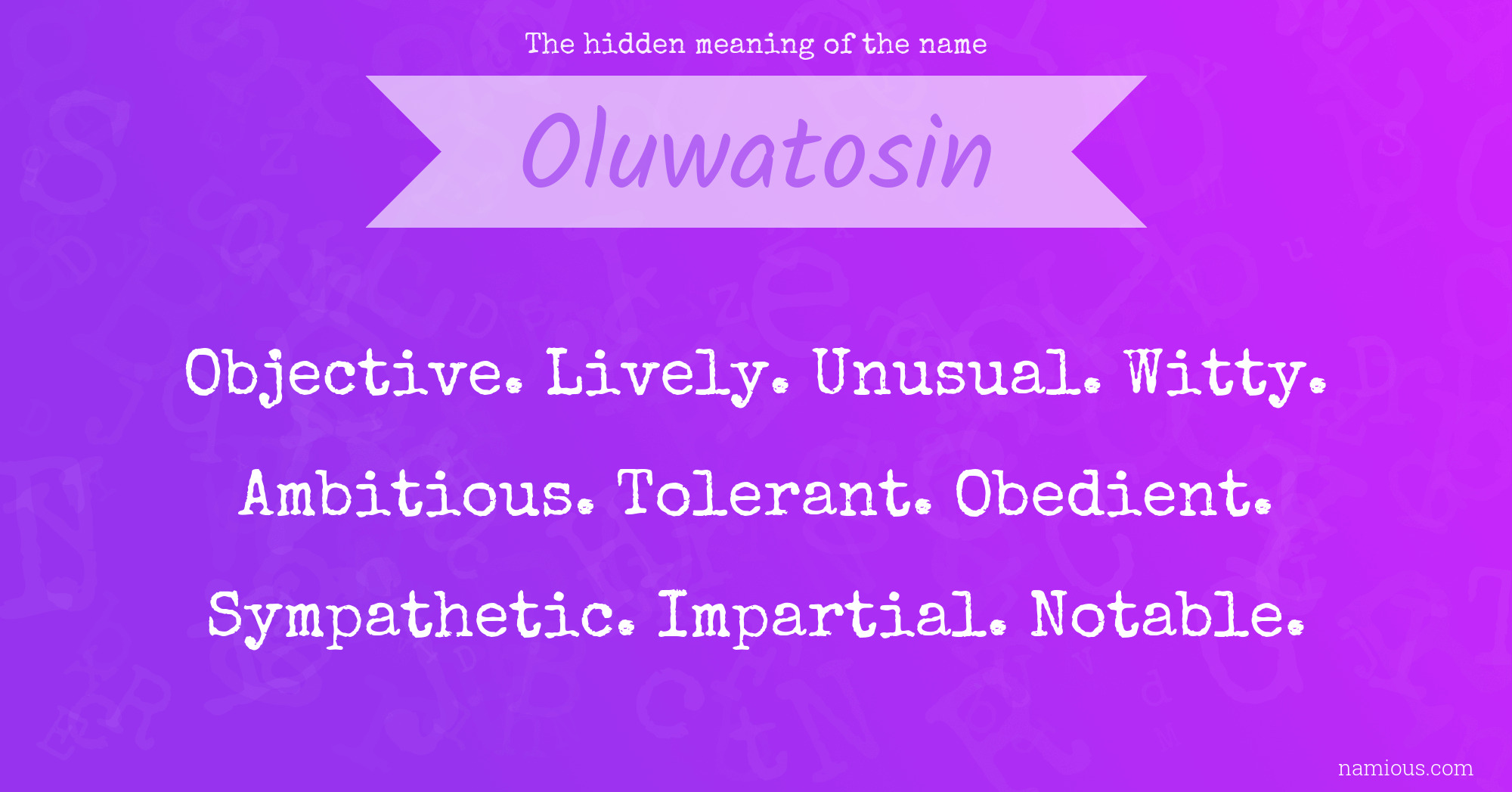 The hidden meaning of the name

Oluwatosin

Objective. Lively. Unusual. Witty. Ambitious. Tolerant. Obedient. Sympathetic. Impartial. Notable.

namious.com